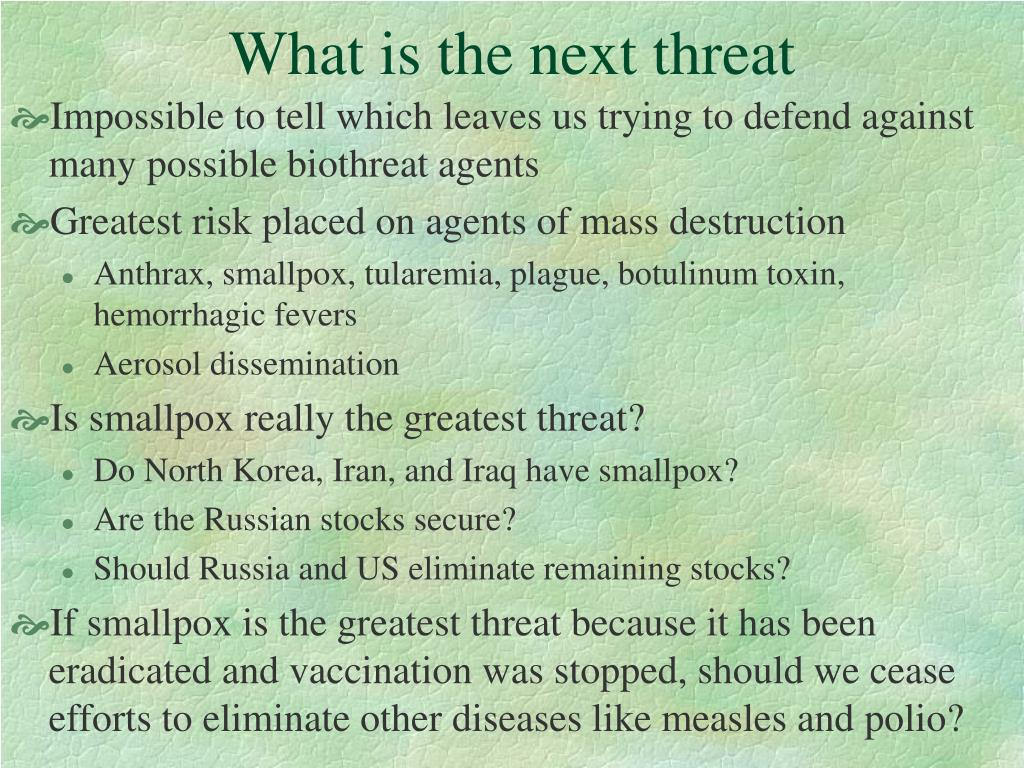 What is the next threat

Impossible to tell which leaves us trying to defend against many possible biothreat agents

Greatest risk placed on agents of mass destruction

- Anthrax, smallpox, tularemia, plague, botulinum toxin, hemorrhagic fevers
- Aerosol dissemination

Is smallpox really the greatest threat?

- Do North Korea, Iran, and Iraq have smallpox?
- Are the Russian stocks secure?
- Should Russia and US eliminate remaining stocks?

If smallpox is the greatest threat because it has been eradicated and vaccination was stopped, should we cease efforts to eliminate other diseases like measles and polio?